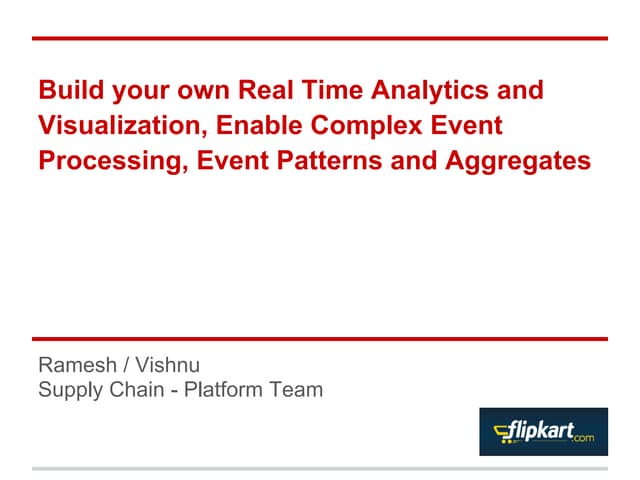 Build your own Real Time Analytics and Visualization, Enable Complex Event Processing, Event Patterns and Aggregates

Ramesh / Vishnu
Supply Chain - Platform Team

flipkart.com